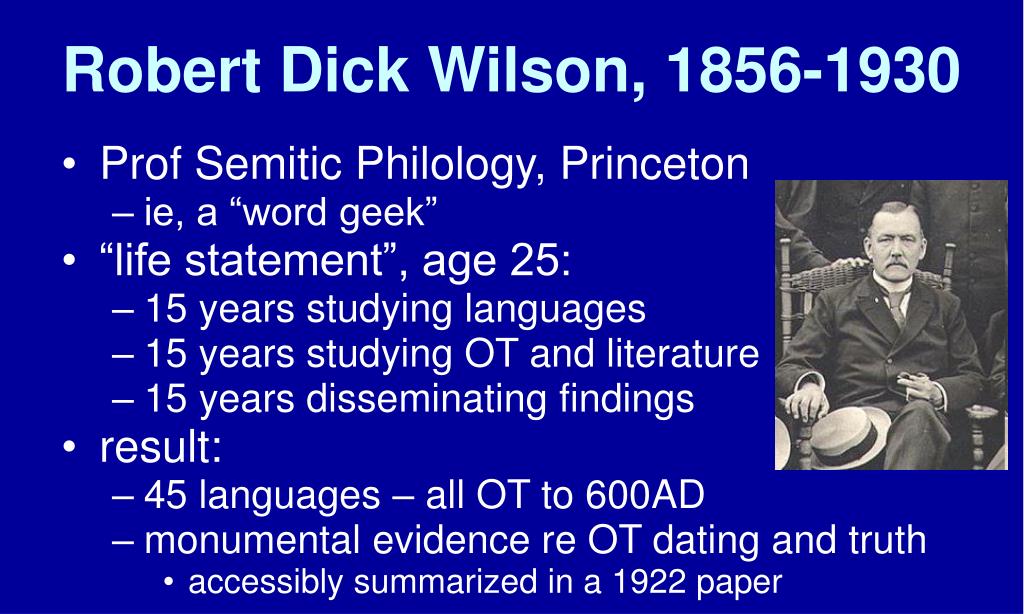 Robert Dick Wilson, 1856-1930

• Prof Semitic Philology, Princeton
  – ie, a “word geek”
• “life statement”, age 25:
  – 15 years studying languages
  – 15 years studying OT and literature
  – 15 years disseminating findings
• result:
  – 45 languages – all OT to 600AD
  – monumental evidence re OT dating and truth
    • accessibly summarized in a 1922 paper